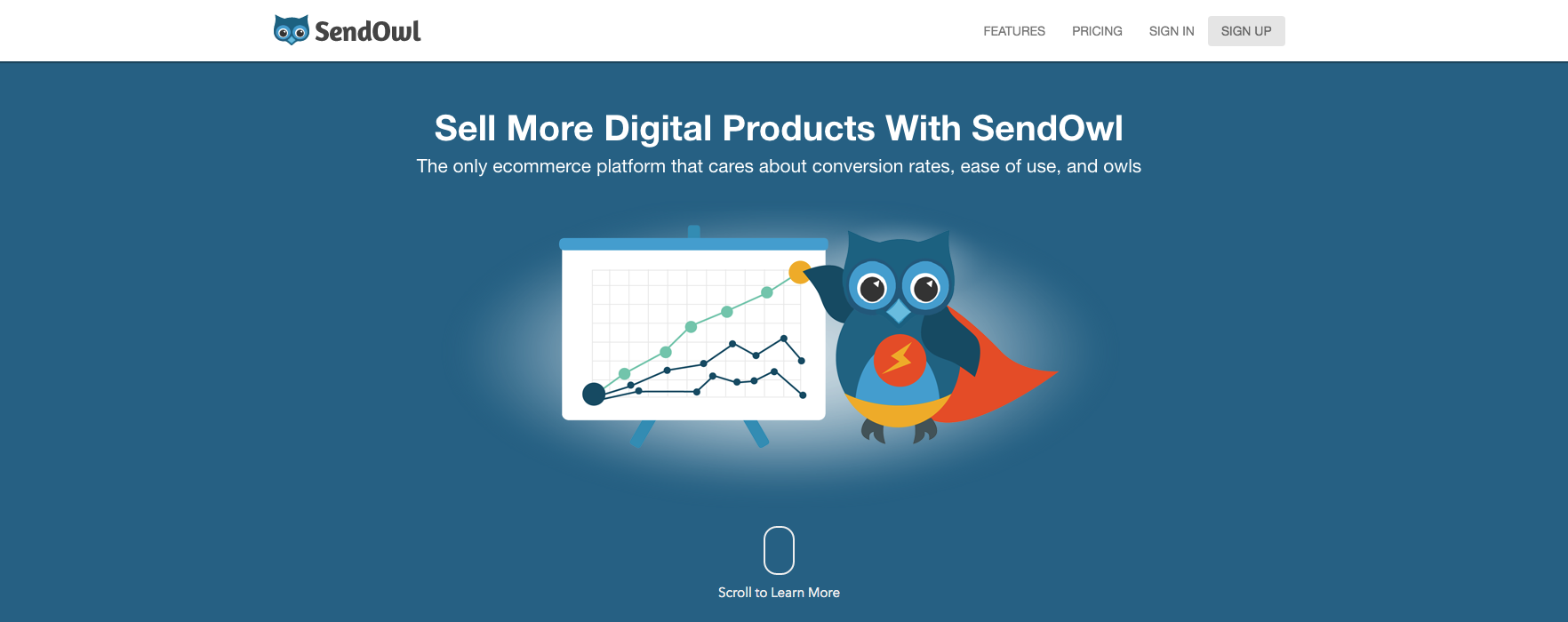 SendOwl

FEATURES PRICING SIGN IN SIGN UP

Sell More Digital Products With SendOwl

The only ecommerce platform that cares about conversion rates, ease of use, and owls

Scroll to Learn More